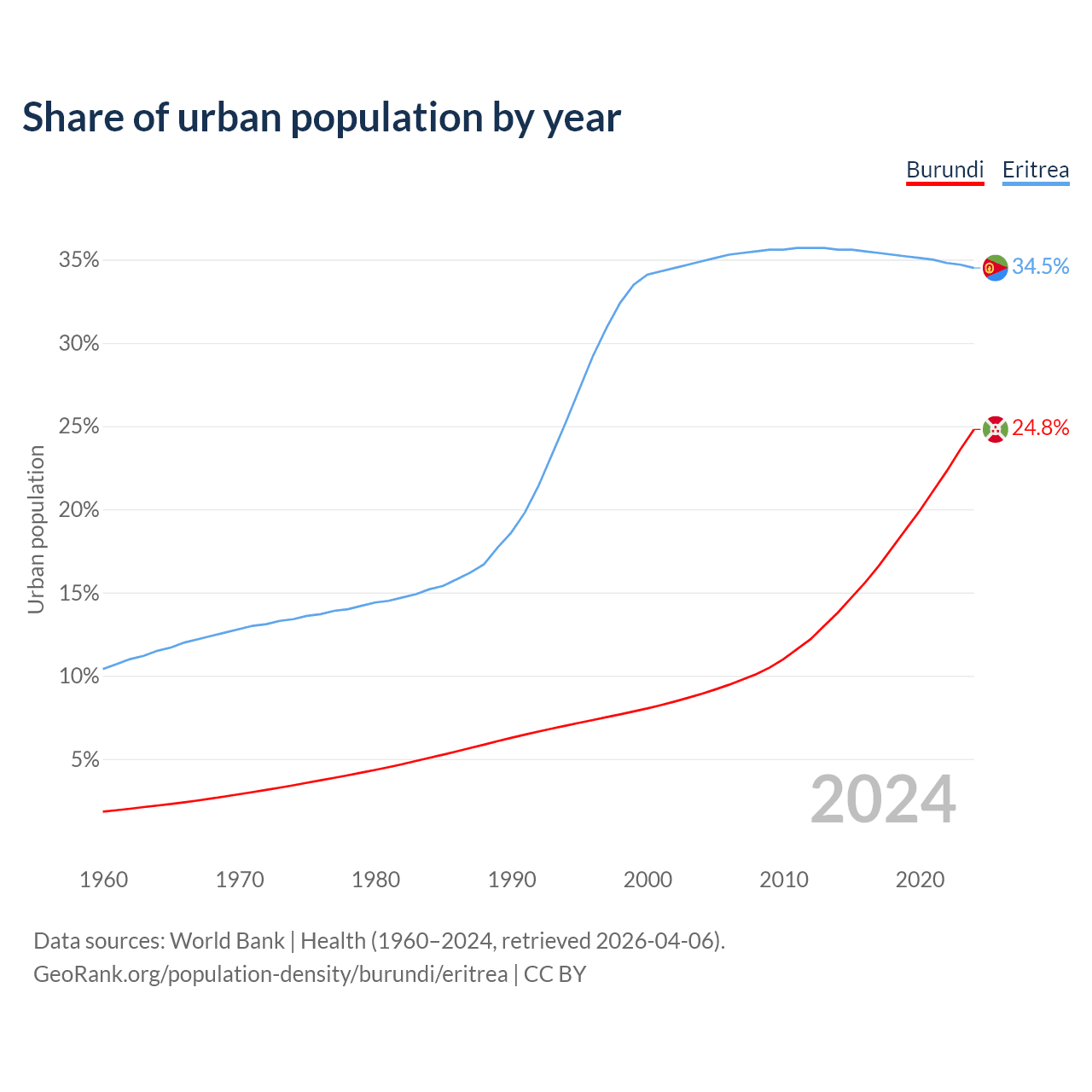 Share of urban population by year

Burundi Eritrea

Urban population

35%
30%
25%
20%
15%
10%
5%

34.5%
24.8%

2024

1960 1970 1980 1990 2000 2010 2020

Data sources: World Bank | Health (1960–2024, retrieved 2026-04-06).
GeoRank.org/population-density/burundi/eritrea | CC BY